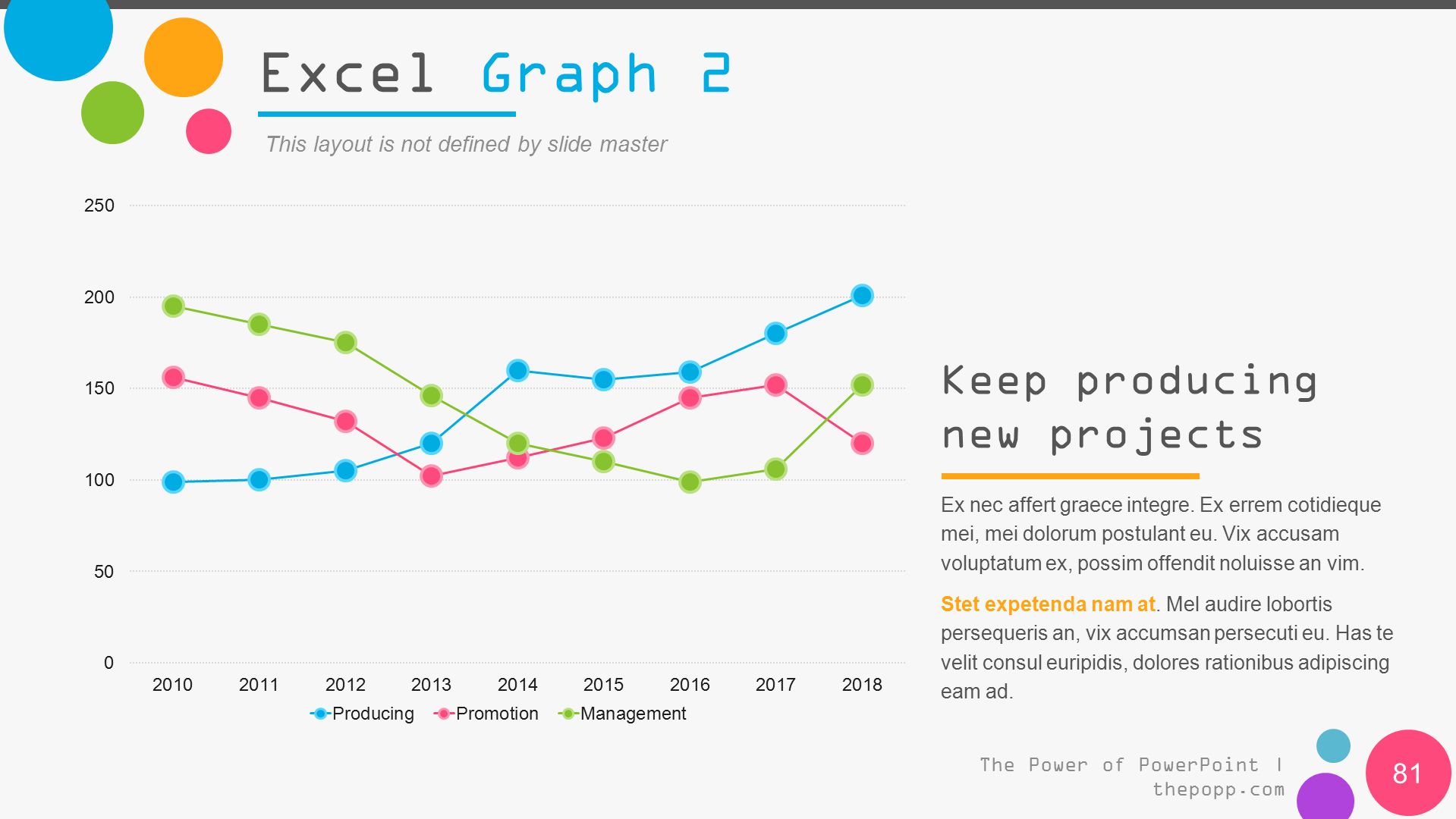 Excel Graph 2

This layout is not defined by slide master

250
200
150
100
50
0

2010 2011 2012 2013 2014 2015 2016 2017 2018

Producing Promotion Management

Keep producing new projects

Ex nec affert graece integre. Ex errem cotidieque mei, mei dolorum postulant eu. Vix accusam voluptatum ex, possim offendit noluisse an vim.

Stet expetenda nam at. Mel audire lobortis persequeris an, vix accumsan persecuti eu. Has te velit consul euripidis, dolores rationibus adipiscing eam ad.

The Power of PowerPoint | thepopp.com

81